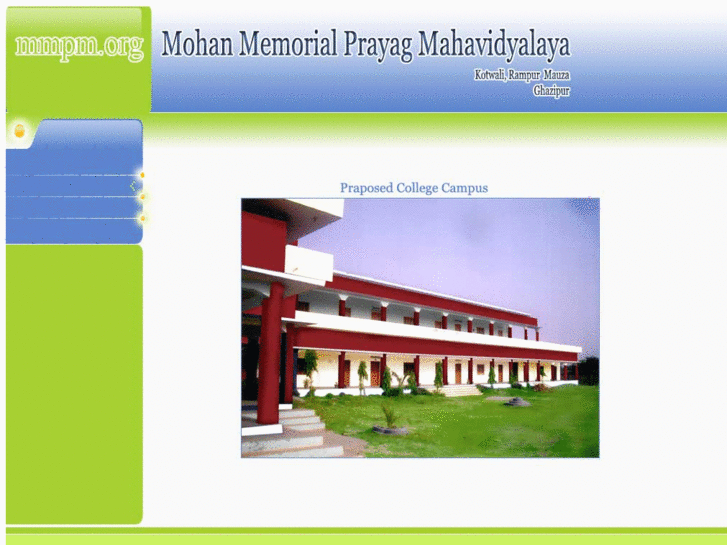 mmpm.org

Mohan Memorial Prayag Mahavidyalaya

Kotwali, Rampur Mauza
Ghazipur

Praposed College Campus